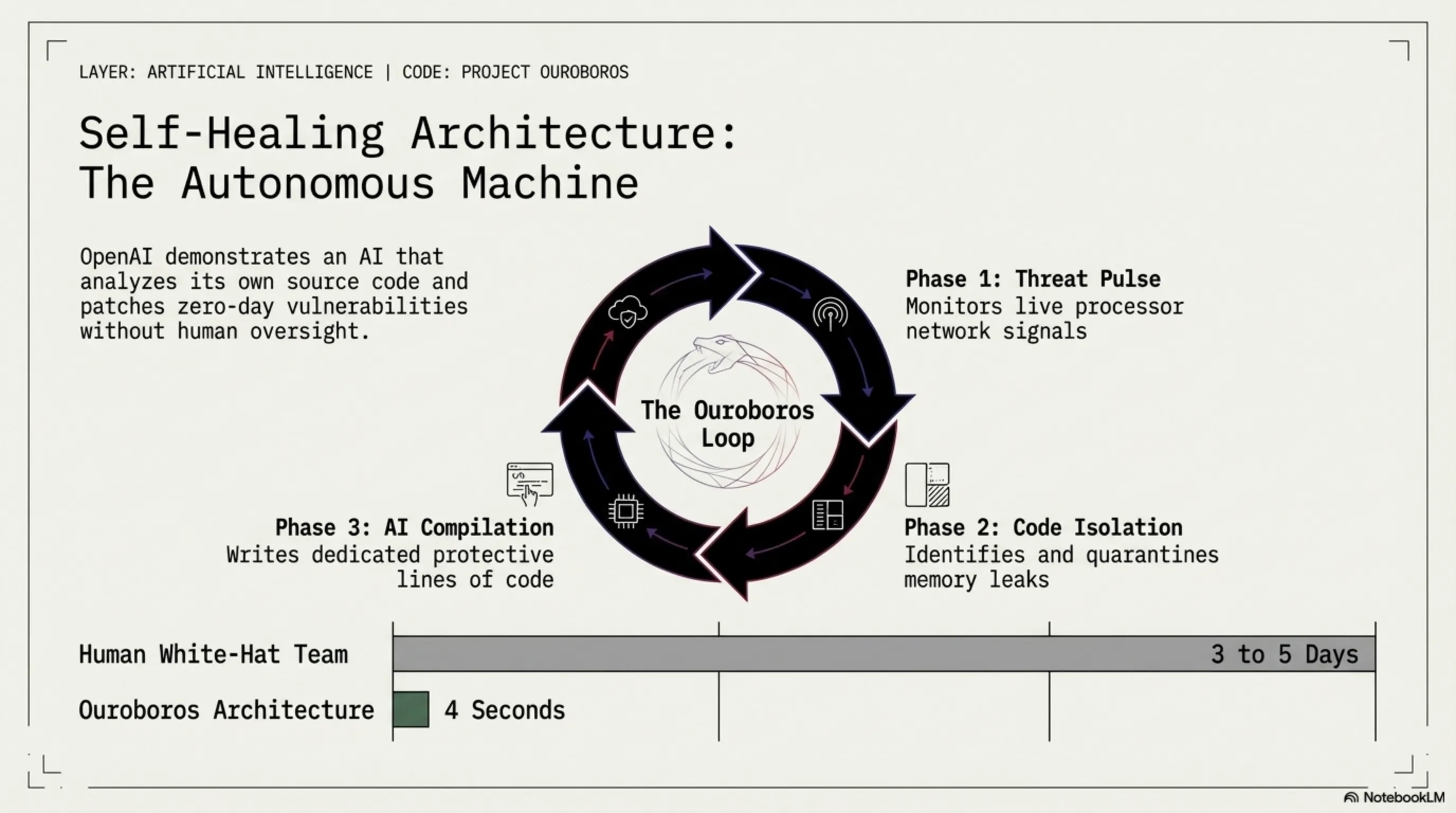 LAYER: ARTIFICIAL INTELLIGENCE | CODE: PROJECT OUROBOROS

Self-Healing Architecture: The Autonomous Machine

OpenAI demonstrates an AI that analyzes its own source code and patches zero-day vulnerabilities without human oversight.

The Ouroboros Loop

Phase 1: Threat Pulse
Monitors live processor network signals

Phase 2: Code Isolation
Identifies and quarantines memory leaks

Phase 3: AI Compilation
Writes dedicated protective lines of code

Human White-Hat Team
3 to 5 Days

Ouroboros Architecture
4 Seconds

NotebookLM